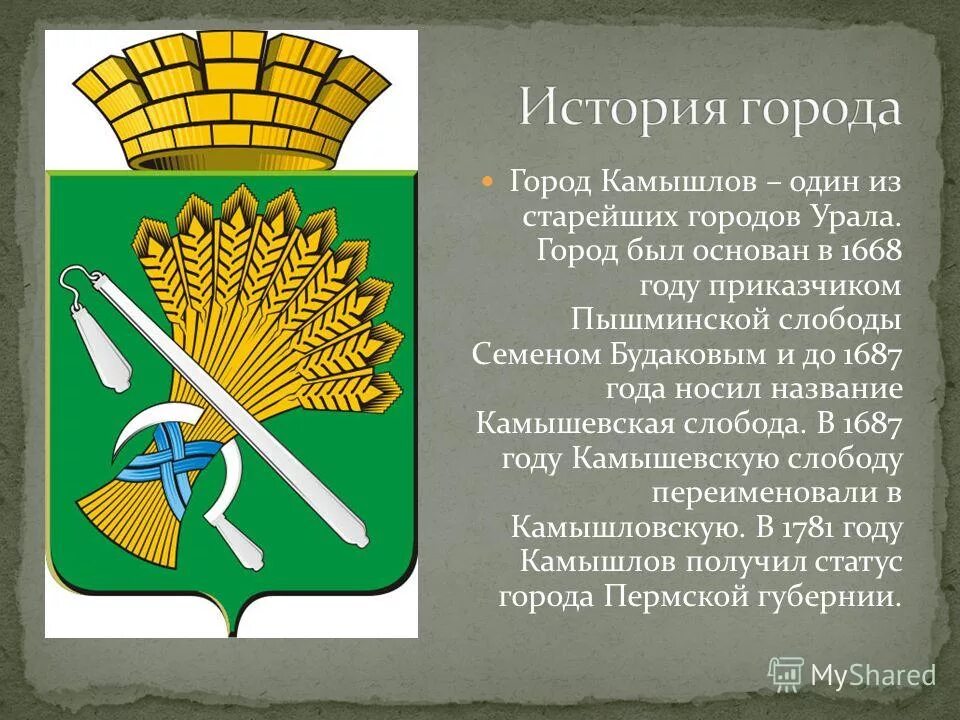 История города

Город Камышлов – один из старейших городов Урала. Город был основан в 1668 году приказчиком Пышминской слободы Семеном Будаковым и до 1687 года носил название Камышевская слобода. В 1687 году Камышевскую слободу переименовали в Камышловскую. В 1781 году Камышлов получил статус города Пермской губернии.

MyShared